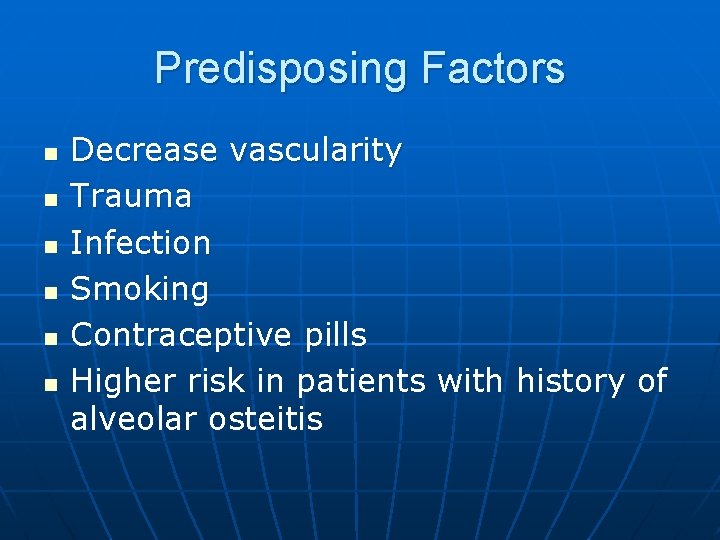 Predisposing Factors

- Decrease vascularity
- Trauma
- Infection
- Smoking
- Contraceptive pills
- Higher risk in patients with history of alveolar osteitis